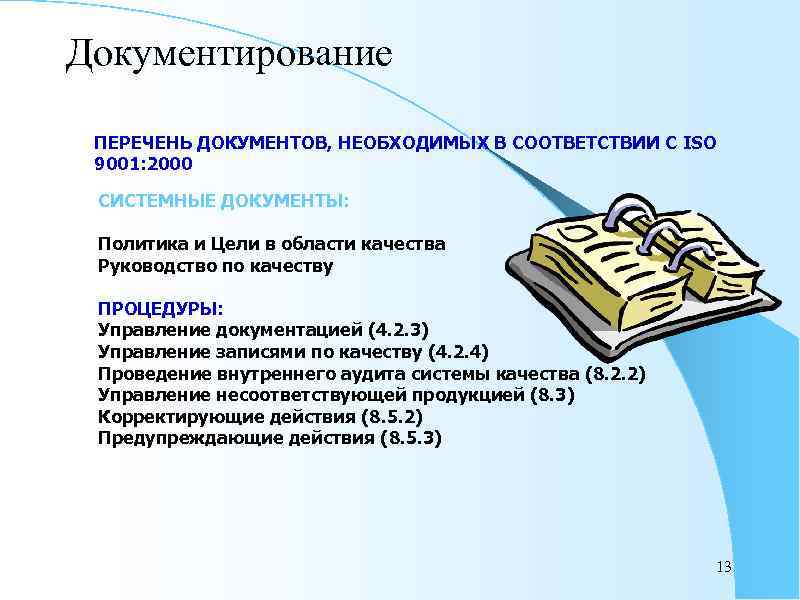 Документирование

ПЕРЕЧЕНЬ ДОКУМЕНТОВ, НЕОБХОДИМЫХ В СООТВЕТСТВИИ С ISO 9001:2000

СИСТЕМНЫЕ ДОКУМЕНТЫ:

Политика и Цели в области качества
Руководство по качеству

ПРОЦЕДУРЫ:
Управление документацией (4.2.3)
Управление записями по качеству (4.2.4)
Проведение внутреннего аудита системы качества (8.2.2)
Управление несоответствующей продукцией (8.3)
Корректирующие действия (8.5.2)
Предупреждающие действия (8.5.3)

13